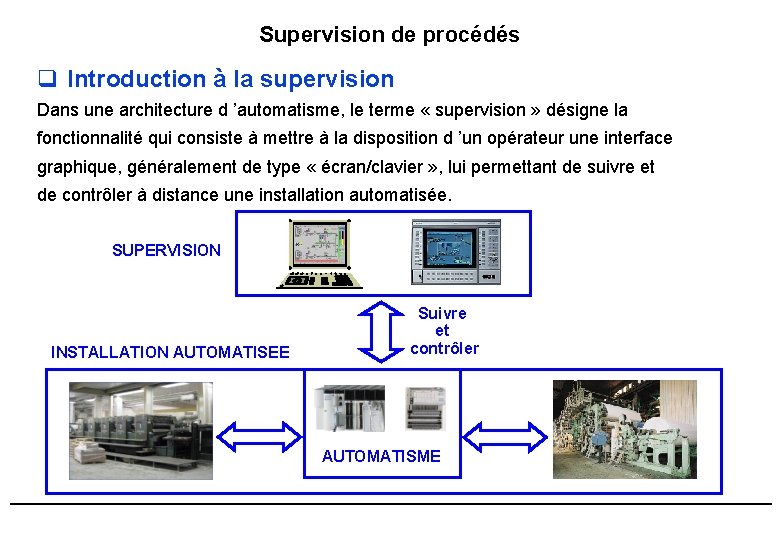 Supervision de procédés

❑ Introduction à la supervision

Dans une architecture d 'automatisme, le terme « supervision » désigne la fonctionnalité qui consiste à mettre à la disposition d 'un opérateur une interface graphique, généralement de type « écran/clavier », lui permettant de suivre et de contrôler à distance une installation automatisée.

SUPERVISION

Suivre et contrôler

INSTALLATION AUTOMATISEE

AUTOMATISME